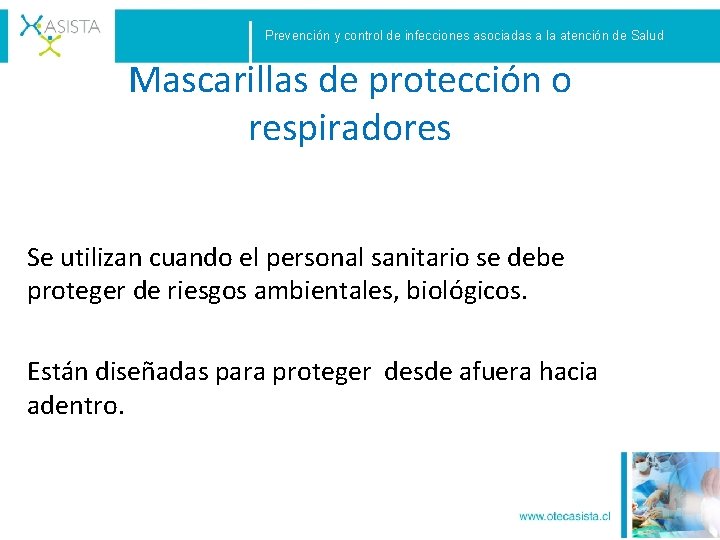 ASISTA

Prevención y control de infecciones asociadas a la atención de Salud

Mascarillas de protección o respiradores

Se utilizan cuando el personal sanitario se debe proteger de riesgos ambientales, biológicos.

Están diseñadas para proteger  desde afuera hacia adentro.

www.otecasista.cl